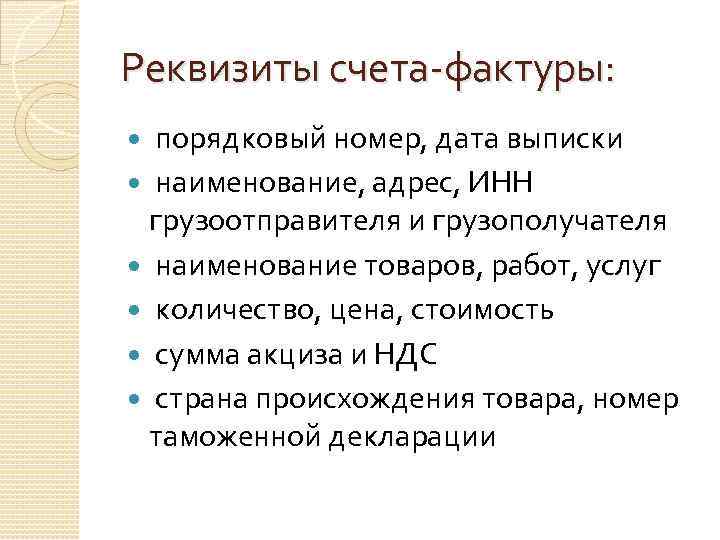 Реквизиты счета-фактуры:

- порядковый номер, дата выписки
- наименование, адрес, ИНН грузоотправителя и грузополучателя
- наименование товаров, работ, услуг
- количество, цена, стоимость
- сумма акциза и НДС
- страна происхождения товара, номер таможенной декларации